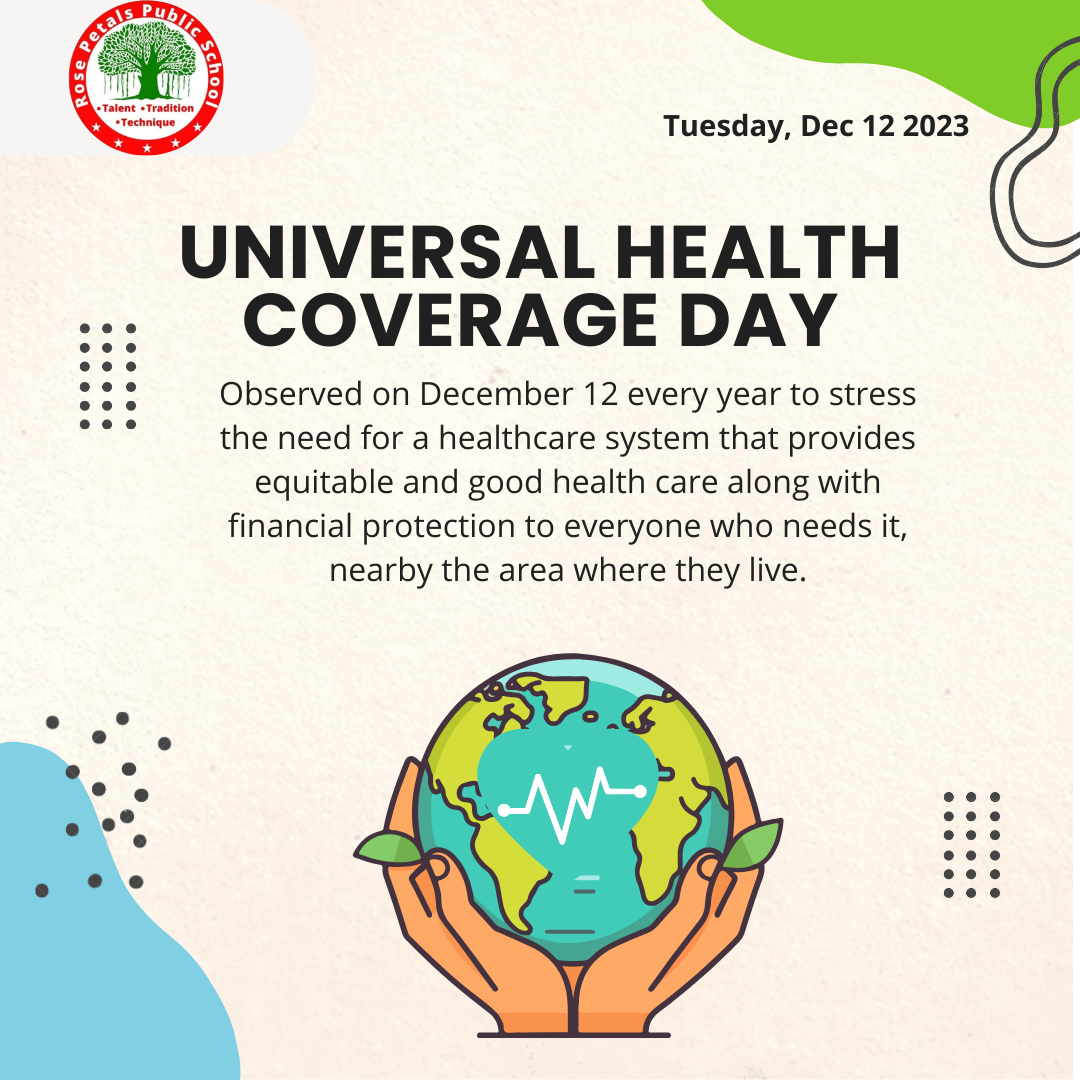 Rose Petals Public School
•Talent •Tradition •Technique

Tuesday, Dec 12 2023

UNIVERSAL HEALTH COVERAGE DAY

Observed on December 12 every year to stress the need for a healthcare system that provides equitable and good health care along with financial protection to everyone who needs it, nearby the area where they live.